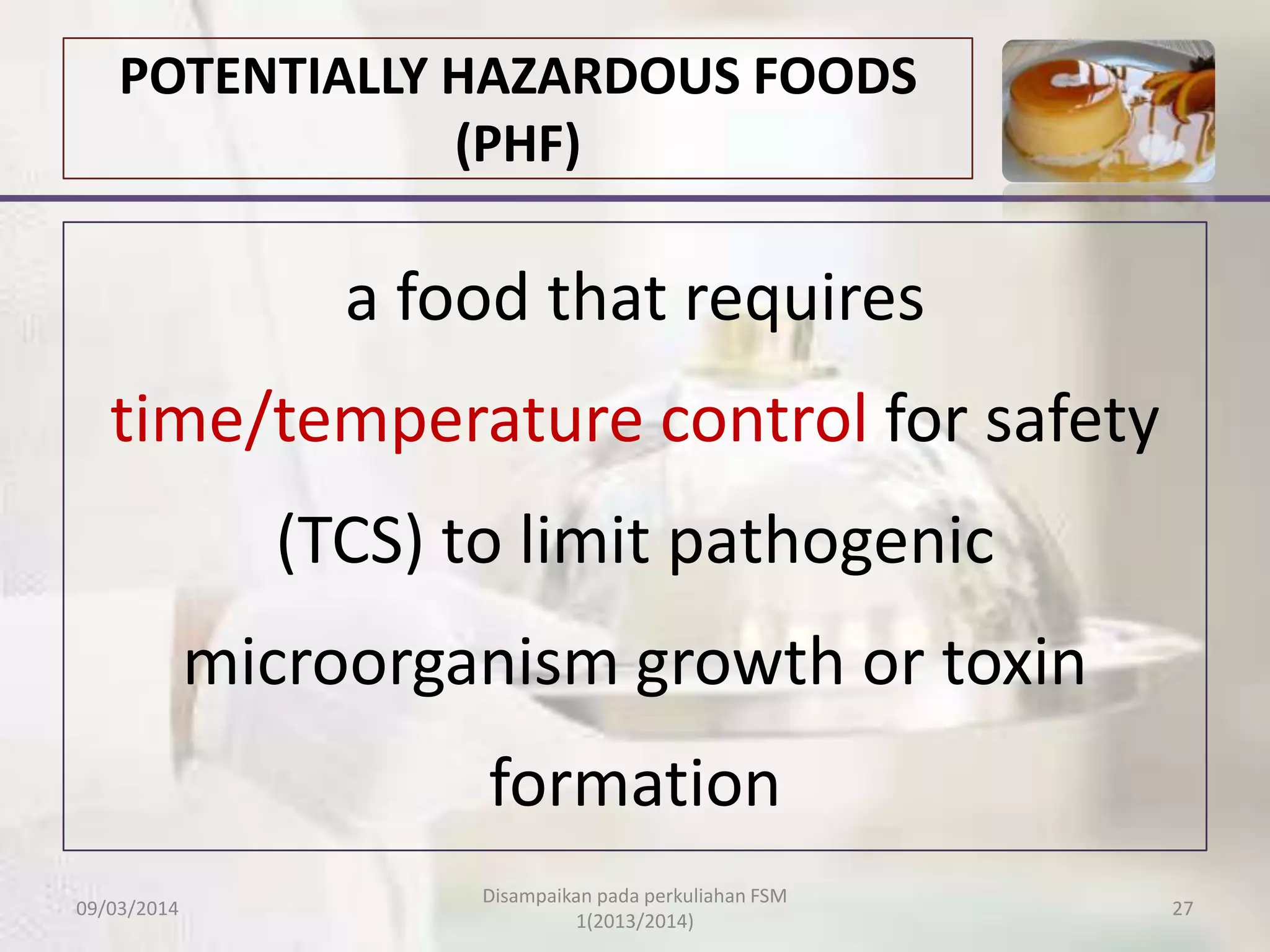 POTENTIALLY HAZARDOUS FOODS (PHF)

a food that requires time/temperature control for safety (TCS) to limit pathogenic microorganism growth or toxin formation

09/03/2014

Disampaikan pada perkuliahan FSM 1(2013/2014)

27